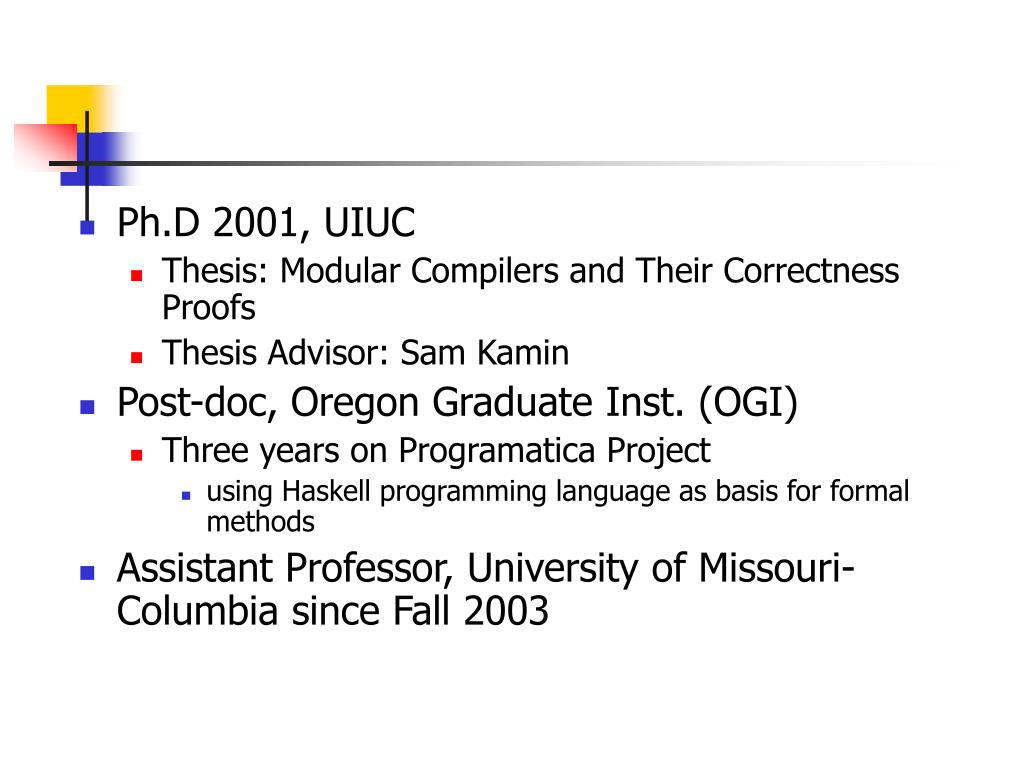 Ph.D 2001, UIUC

Thesis: Modular Compilers and Their Correctness Proofs

Thesis Advisor: Sam Kamin

Post-doc, Oregon Graduate Inst. (OGI)

Three years on Programatica Project

using Haskell programming language as basis for formal methods

Assistant Professor, University of Missouri-Columbia since Fall 2003